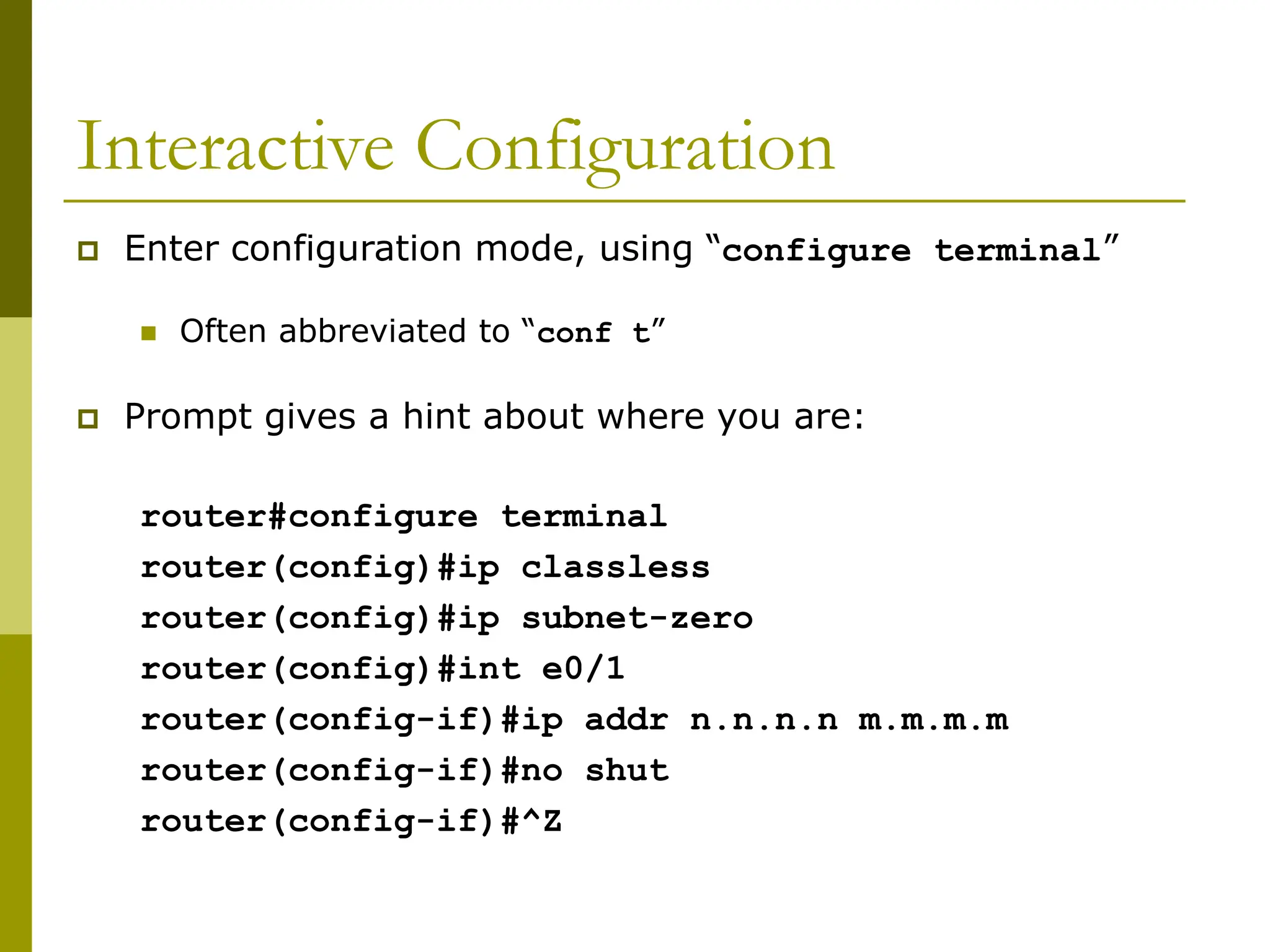 Interactive Configuration

Enter configuration mode, using “configure terminal”

Often abbreviated to “conf t”

Prompt gives a hint about where you are:

router#configure terminal
router(config)#ip classless
router(config)#ip subnet-zero
router(config)#int e0/1
router(config-if)#ip addr n.n.n.n m.m.m.m
router(config-if)#no shut
router(config-if)#^Z